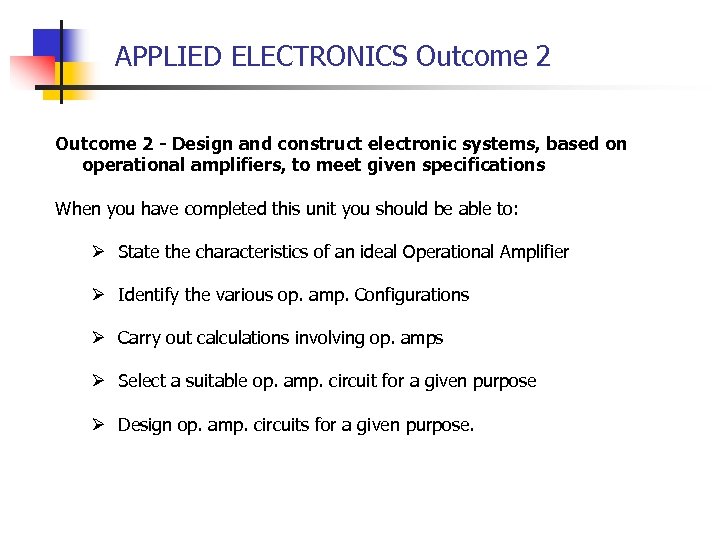 APPLIED ELECTRONICS Outcome 2

Outcome 2 - Design and construct electronic systems, based on operational amplifiers, to meet given specifications

When you have completed this unit you should be able to:

➢ State the characteristics of an ideal Operational Amplifier

➢ Identify the various op. amp. Configurations

➢ Carry out calculations involving op. amps

➢ Select a suitable op. amp. circuit for a given purpose

➢ Design op. amp. circuits for a given purpose.